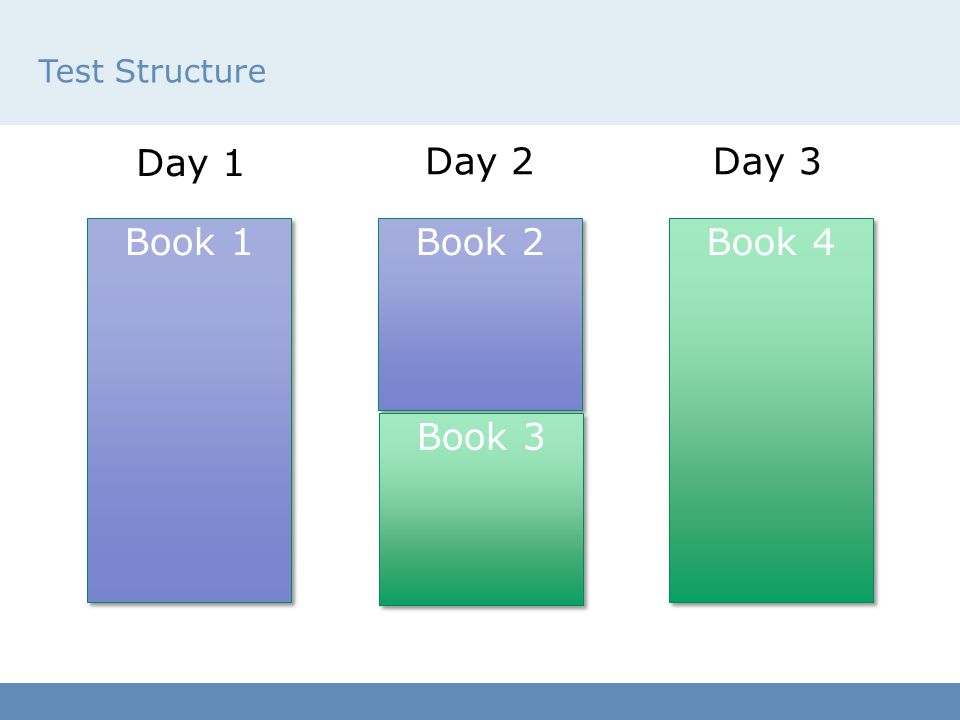 Test Structure

Day 1

Book 1

Day 2

Book 2

Book 3

Day 3

Book 4